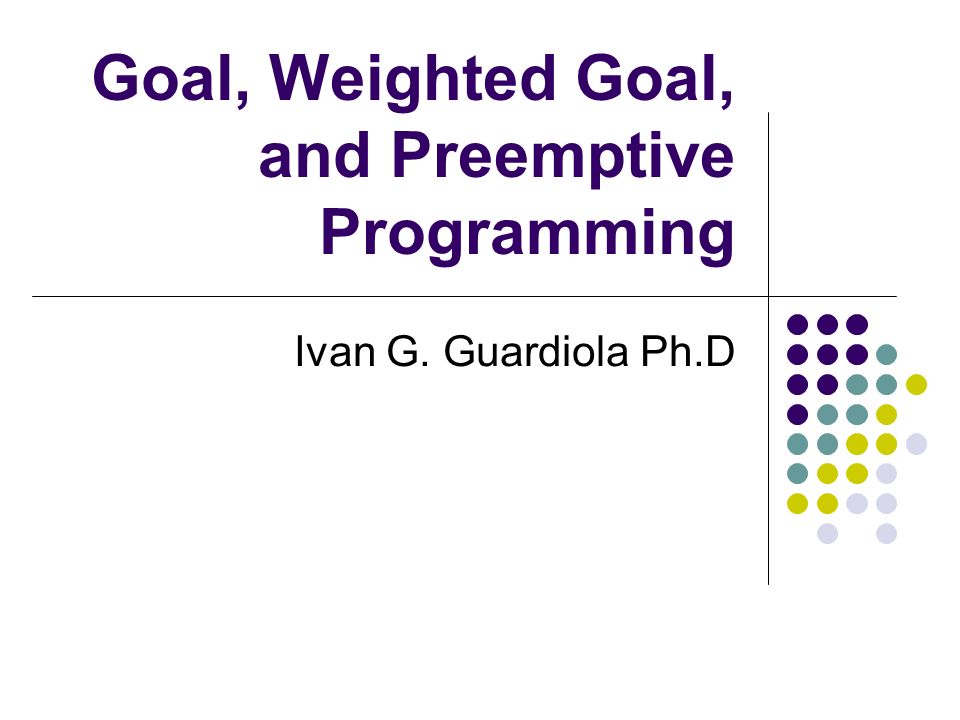 Goal, Weighted Goal, and Preemptive Programming

Ivan G. Guardiola Ph.D